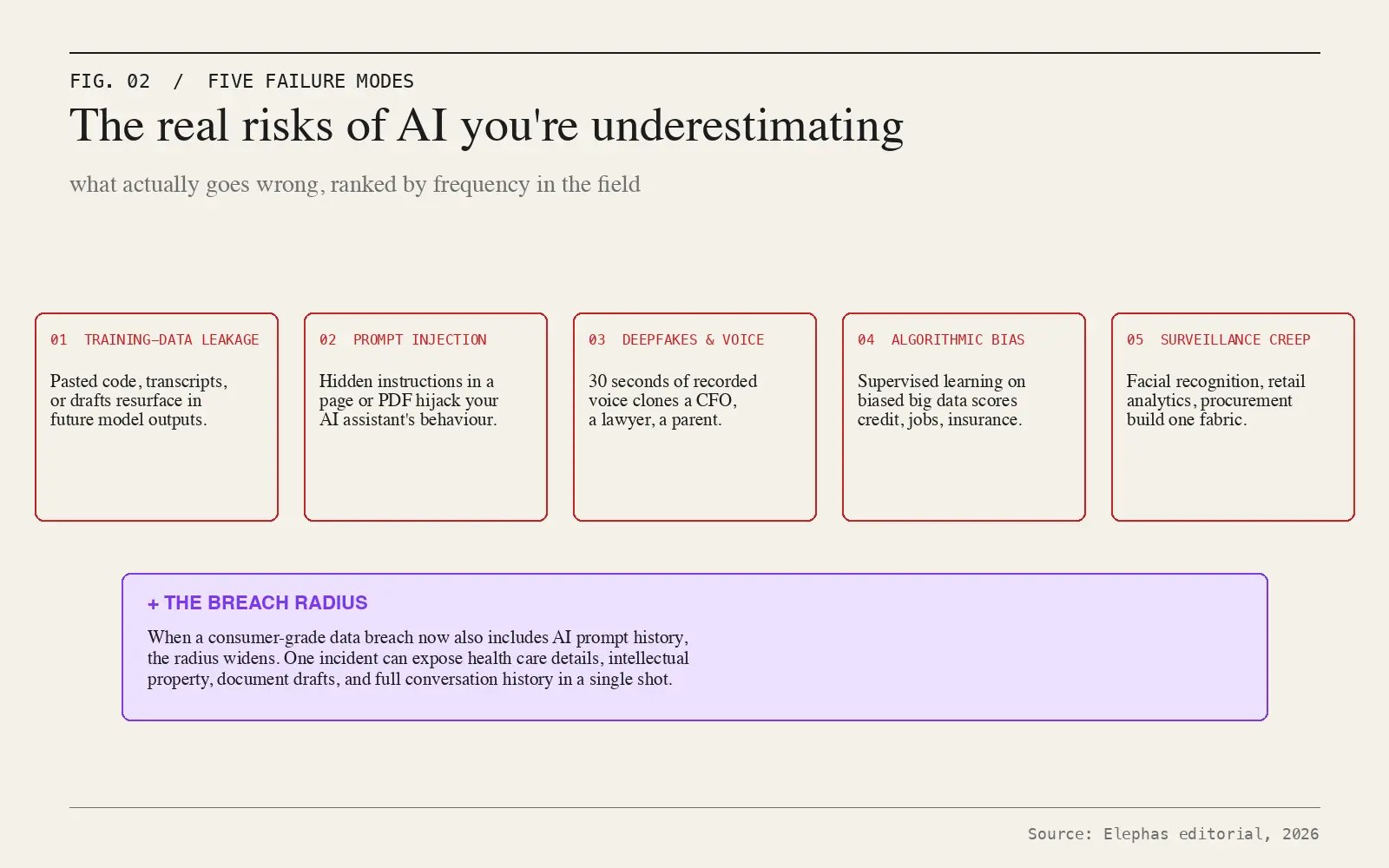 FIG. 02 / FIVE FAILURE MODES

The real risks of AI you're underestimating

what actually goes wrong, ranked by frequency in the field

01 TRAINING-DATA LEAKAGE

Pasted code, transcripts, or drafts resurface in future model outputs.

02 PROMPT INJECTION

Hidden instructions in a page or PDF hijack your AI assistant's behaviour.

03 DEEPFAKES & VOICE

30 seconds of recorded voice clones a CFO, a lawyer, a parent.

04 ALGORITHMIC BIAS

Supervised learning on biased big data scores credit, jobs, insurance.

05 SURVEILLANCE CREEP

Facial recognition, retail analytics, procurement build one fabric.

+ THE BREACH RADIUS

When a consumer-grade data breach now also includes AI prompt history, the radius widens. One incident can expose health care details, intellectual property, document drafts, and full conversation history in a single shot.

Source: Elephas editorial, 2026